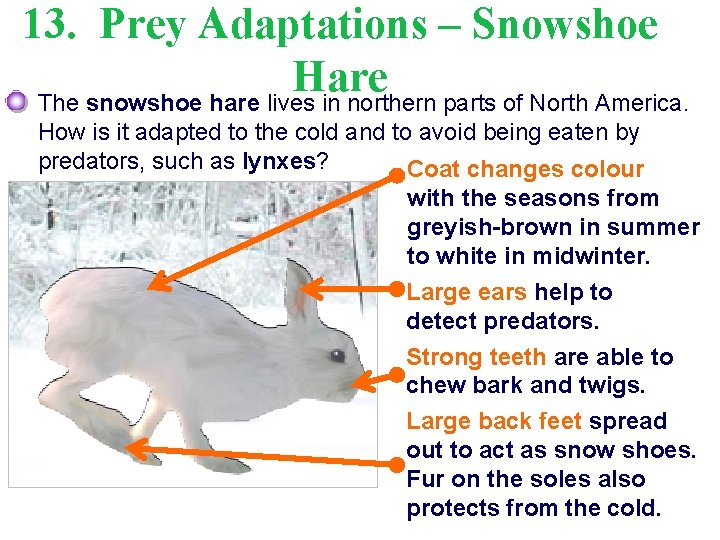 13. Prey Adaptations – Snowshoe Hare

The snowshoe hare lives in northern parts of North America. How is it adapted to the cold and to avoid being eaten by predators, such as lynxes?

Coat changes colour with the seasons from greyish-brown in summer to white in midwinter.

Large ears help to detect predators.

Strong teeth are able to chew bark and twigs.

Large back feet spread out to act as snow shoes. Fur on the soles also protects from the cold.